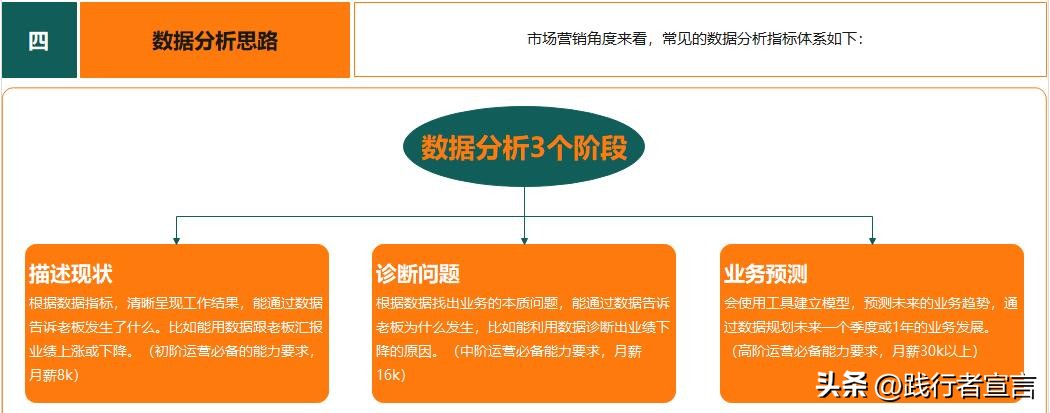 四

数据分析思路

市场营销角度来看，常见的数据分析指标体系如下：

数据分析3个阶段

描述现状
根据数据指标，清晰呈现工作结果，能通过数据告诉老板发生了什么。比如能用数据跟老板汇报业绩上涨或下降。（初阶运营必备的能力要求，月薪8k）

诊断问题
根据数据找出业务的本质问题，能通过数据告诉老板为什么发生，比如能利用数据诊断出业绩下降的原因。（中阶运营必备能力要求，月薪16k）

业务预测
会使用工具建立模型，预测未来的业务趋势，通过数据规划未来一个季度或1年的业务发展。（高阶运营必备能力要求，月薪30k以上）

头条 @践行者宣言